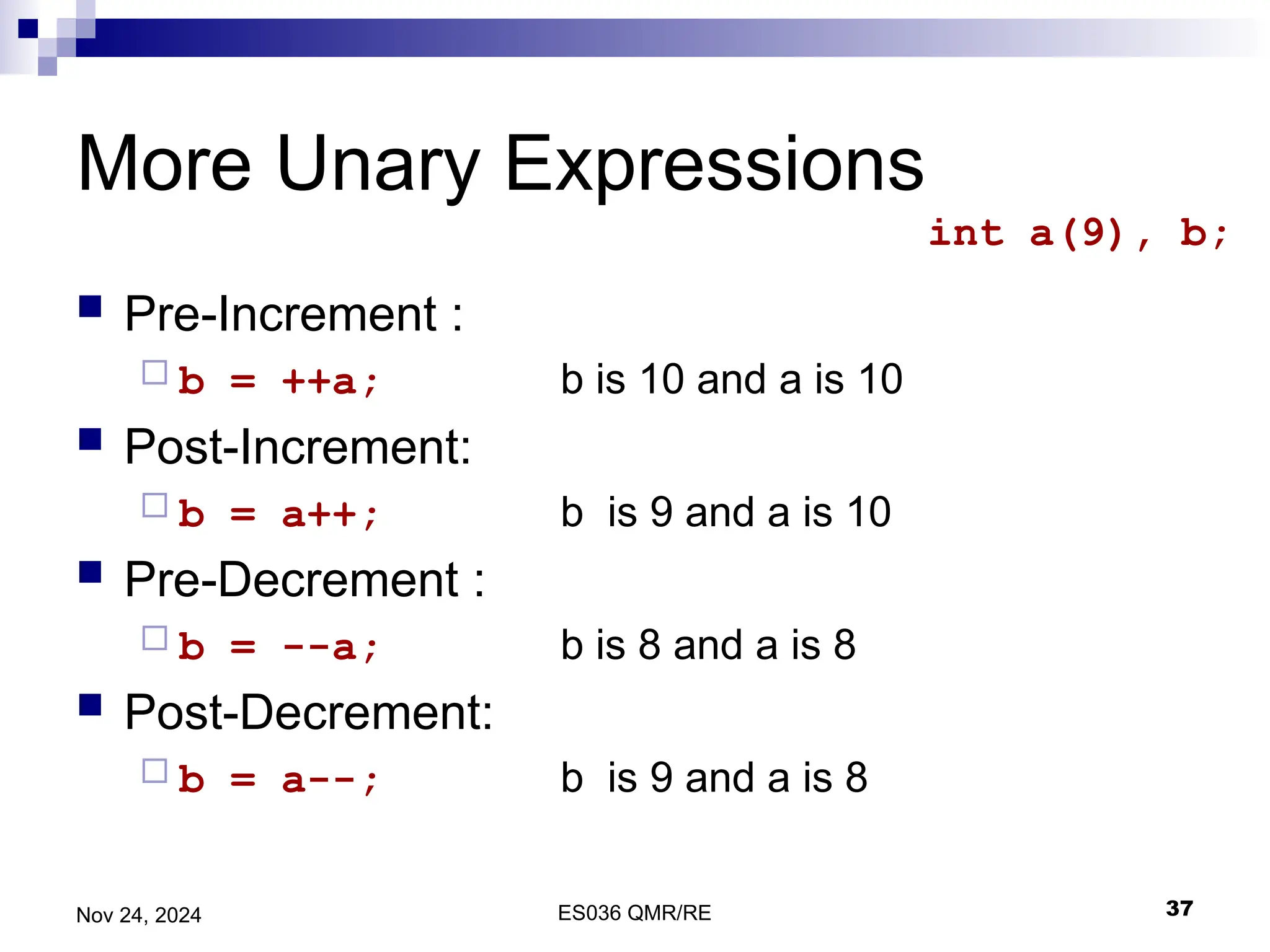 More Unary Expressions

int a(9), b;

Pre-Increment :

b = ++a; b is 10 and a is 10

Post-Increment:

b = a++; b is 9 and a is 10

Pre-Decrement :

b = --a; b is 8 and a is 8

Post-Decrement:

b = a--; b is 9 and a is 8

Nov 24, 2024

ES036 QMR/RE

37